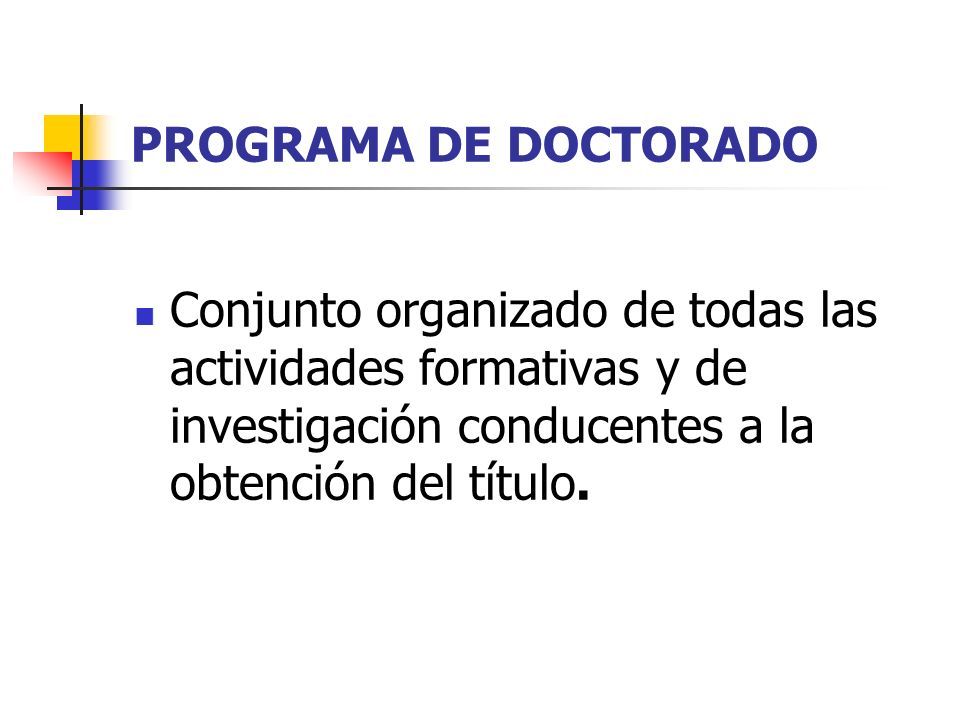 PROGRAMA DE DOCTORADO

Conjunto organizado de todas las actividades formativas y de investigación conducentes a la obtención del título.